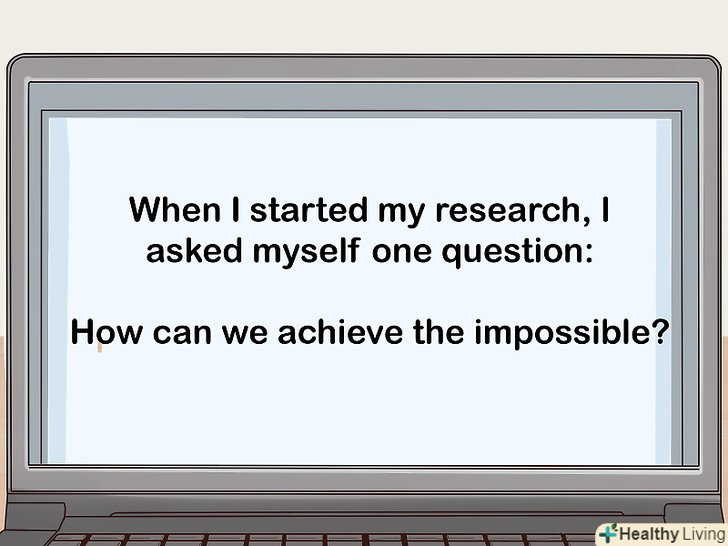 When I started my research, I asked myself one question:

How can we achieve the impossible?

Healthy Living